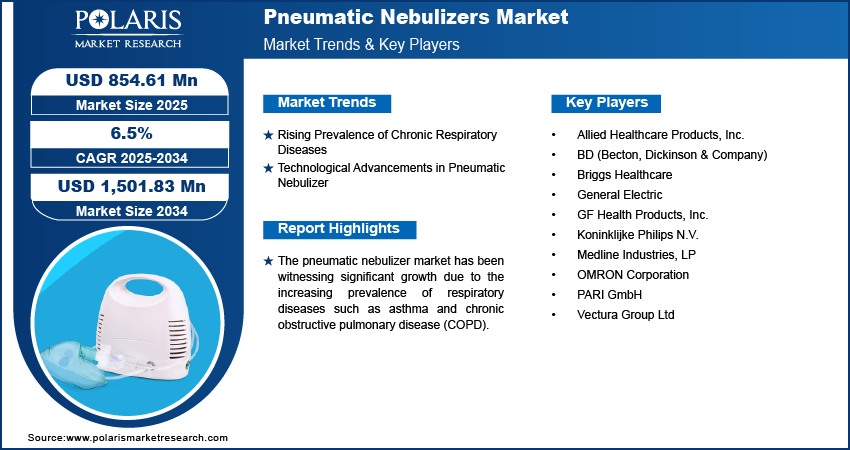 POLARIS
MARKET RESEARCH

Pneumatic Nebulizers Market
Market Trends & Key Players

USD 854.61 Mn
Market Size 2025

6.5%
CAGR 2025-2034

USD 1,501.83 Mn
Market Size 2034

Market Trends

★ Rising Prevalence of Chronic Respiratory Diseases
★ Technological Advancements in Pneumatic Nebulizer

Report Highlights

★ The pneumatic nebulizer market has been witnessing significant growth due to the increasing prevalence of respiratory diseases such as asthma and chronic obstructive pulmonary disease (COPD).

Key Players

• Allied Healthcare Products, Inc.
• BD (Becton, Dickinson & Company)
• Briggs Healthcare
• General Electric
• GF Health Products, Inc.
• Koninklijke Philips N.V.
• Medline Industries, LP
• OMRON Corporation
• PARI GmbH
• Vectura Group Ltd

Source:www.polarismarketresearch.com